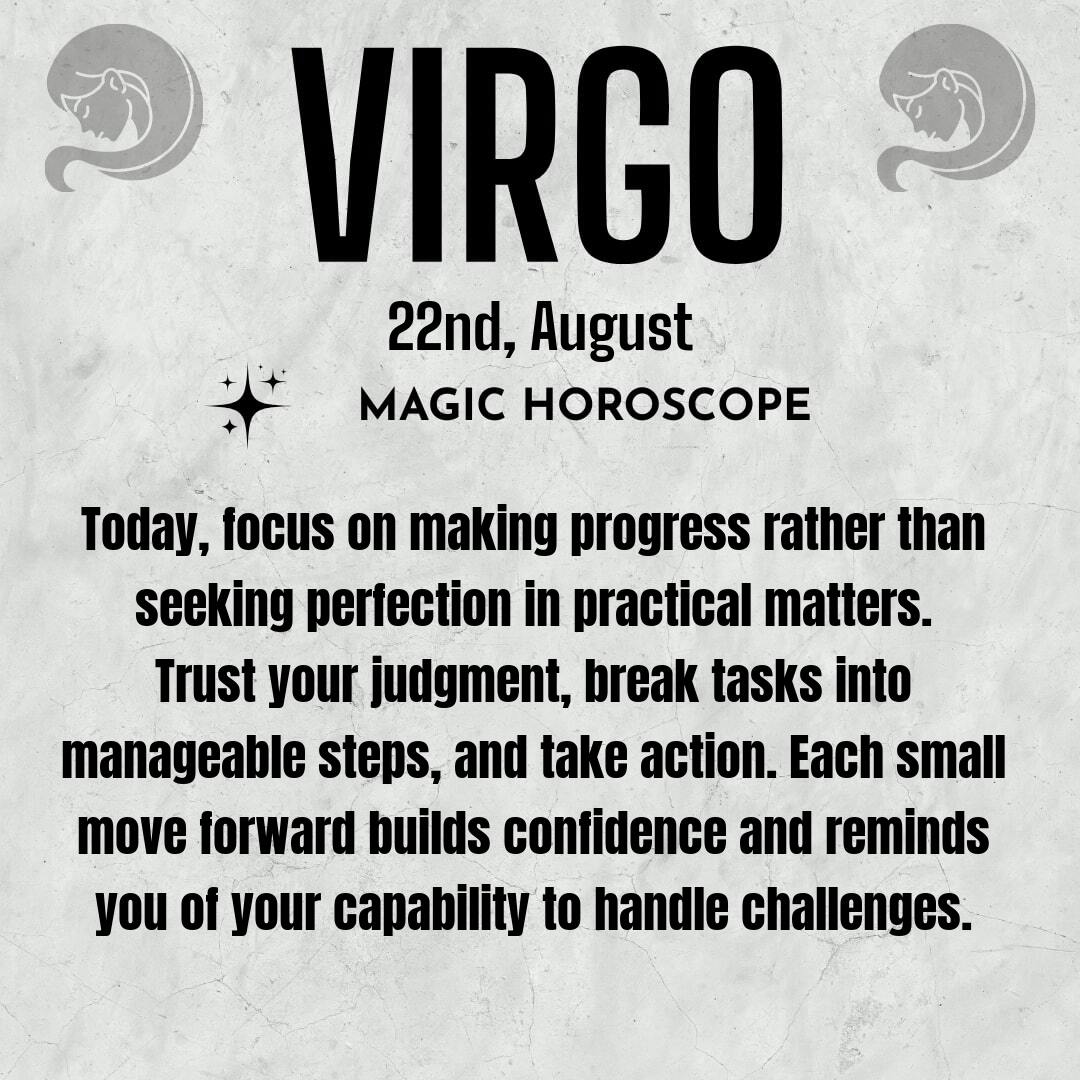 VIRGO

22nd, August

MAGIC HOROSCOPE

Today, focus on making progress rather than seeking perfection in practical matters. Trust your judgment, break tasks into manageable steps, and take action. Each small move forward builds confidence and reminds you of your capability to handle challenges.